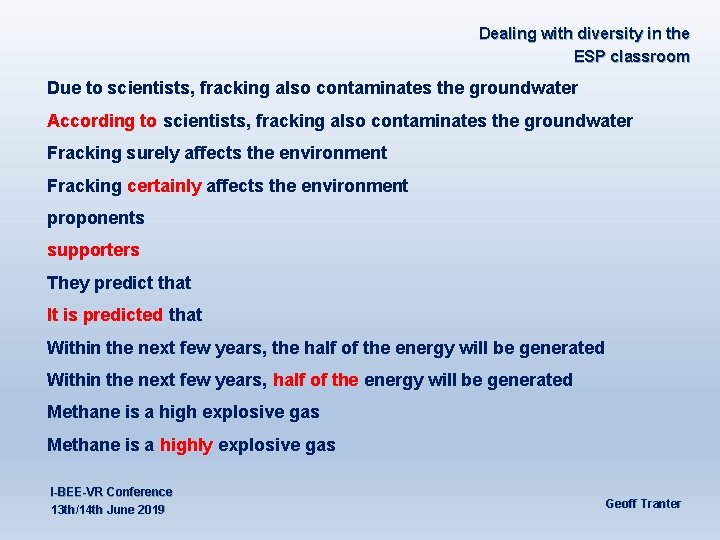 Dealing with diversity in the ESP classroom

Due to scientists, fracking also contaminates the groundwater

According to scientists, fracking also contaminates the groundwater

Fracking surely affects the environment

Fracking certainly affects the environment

proponents

supporters

They predict that

It is predicted that

Within the next few years, the half of the energy will be generated

Within the next few years, half of the energy will be generated

Methane is a high explosive gas

Methane is a highly explosive gas

I-BEE-VR Conference
13th/14th June 2019

Geoff Tranter